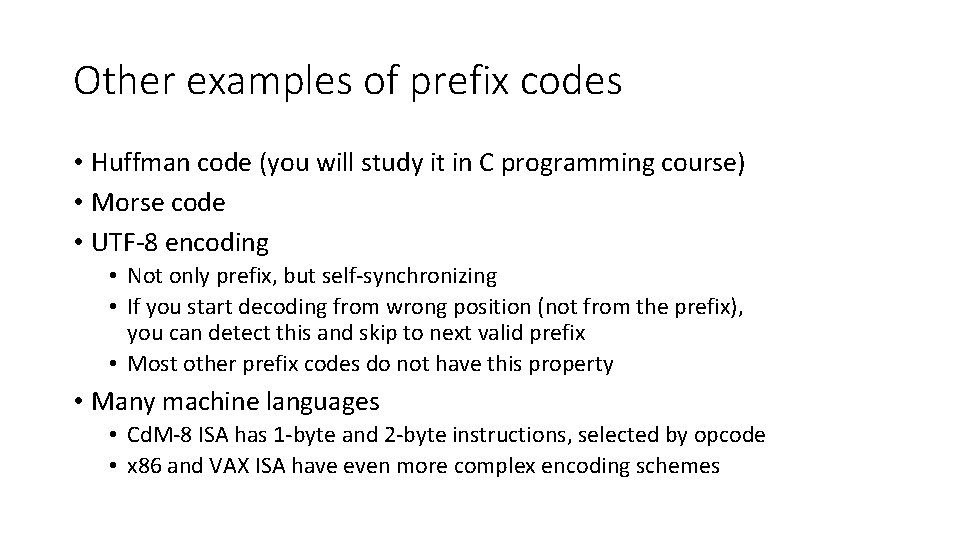 Other examples of prefix codes

• Huffman code (you will study it in C programming course)
• Morse code
• UTF-8 encoding
  • Not only prefix, but self-synchronizing
  • If you start decoding from wrong position (not from the prefix), you can detect this and skip to next valid prefix
  • Most other prefix codes do not have this property
• Many machine languages
  • CdM-8 ISA has 1-byte and 2-byte instructions, selected by opcode
  • x86 and VAX ISA have even more complex encoding schemes